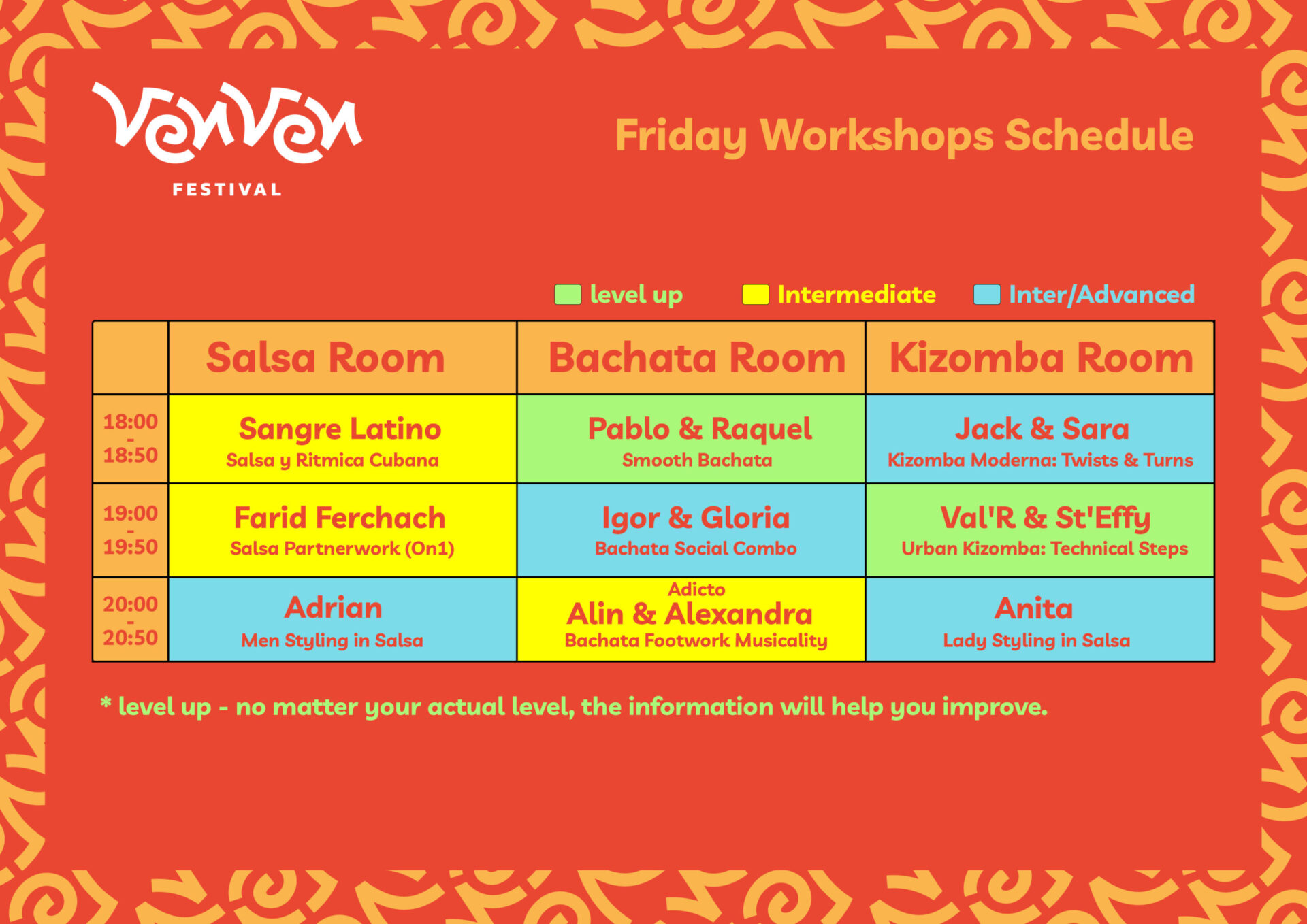 VenVen
FESTIVAL

Friday Workshops Schedule

level up Intermediate Inter/Advanced

| | Salsa Room | Bachata Room | Kizomba Room |
|---|---|---|---|
| 18:00 - 18:50 | Sangre Latino Salsa y Ritmica Cubana | Pablo & Raquel Smooth Bachata | Jack & Sara Kizomba Moderna: Twists & Turns |
| 19:00 - 19:50 | Farid Ferchach Salsa Partnerwork (On1) | Igor & Gloria Bachata Social Combo | Val'R & St'Effy Urban Kizomba: Technical Steps |
| 20:00 - 20:50 | Adrian Men Styling in Salsa | Adicto Alin & Alexandra Bachata Footwork Musicality | Anita Lady Styling in Salsa |

* level up - no matter your actual level, the information will help you improve.